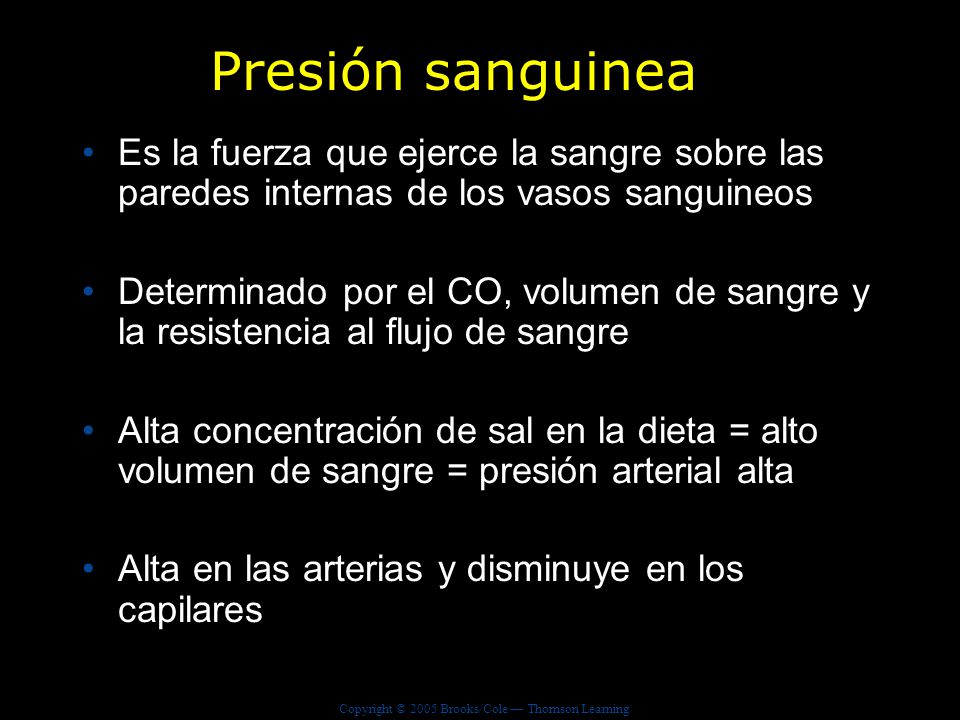 Presión sanguinea

• Es la fuerza que ejerce la sangre sobre las paredes internas de los vasos sanguineos

• Determinado por el CO, volumen de sangre y la resistencia al flujo de sangre

• Alta concentración de sal en la dieta = alto volumen de sangre = presión arterial alta

• Alta en las arterias y disminuye en los capilares

Copyright © 2005 Brooks/Cole — Thomson Learning